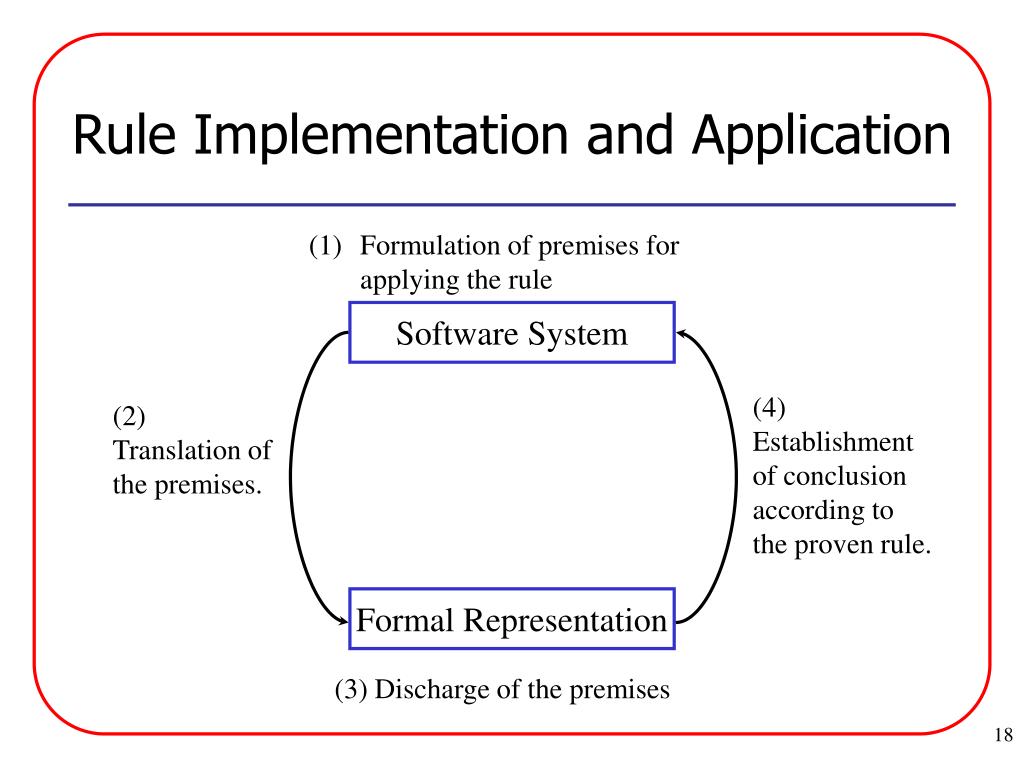 Rule Implementation and Application

(1) Formulation of premises for applying the rule

Software System

(2)
Translation of the premises.

(4)
Establishment of conclusion according to the proven rule.

Formal Representation

(3) Discharge of the premises

18